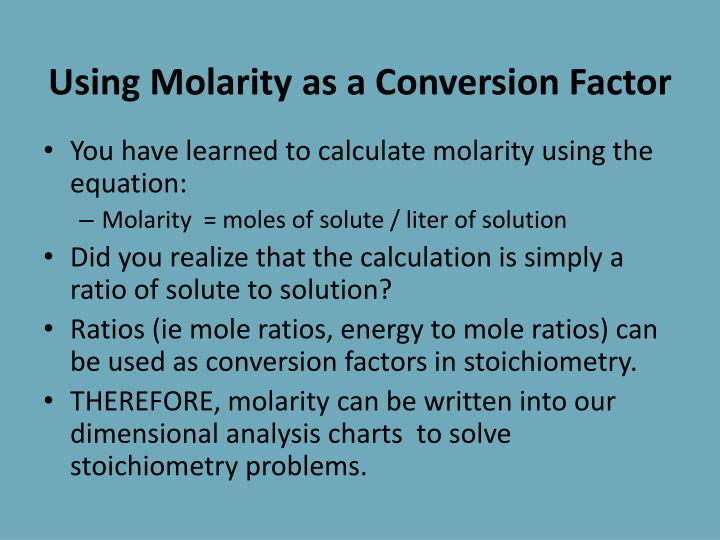 Using Molarity as a Conversion Factor

• You have learned to calculate molarity using the equation:
– Molarity = moles of solute / liter of solution

• Did you realize that the calculation is simply a ratio of solute to solution?

• Ratios (ie mole ratios, energy to mole ratios) can be used as conversion factors in stoichiometry.

• THEREFORE, molarity can be written into our dimensional analysis charts to solve stoichiometry problems.